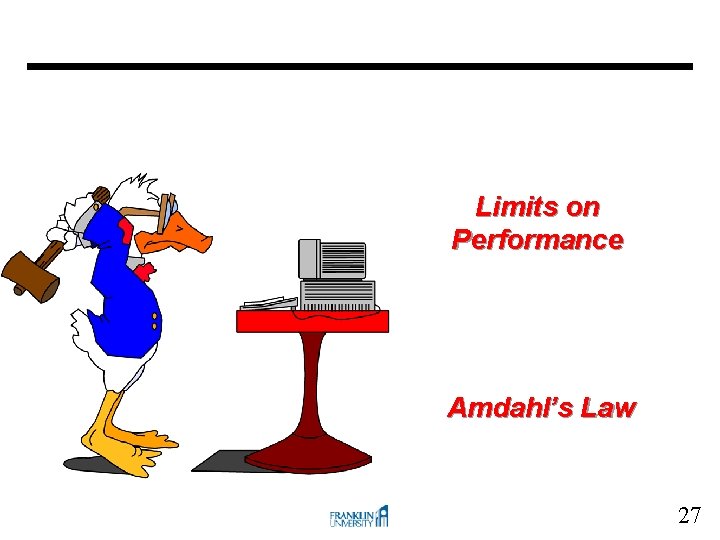 Limits on Performance

Amdahl's Law

FRANKLIN UNIVERSITY

27